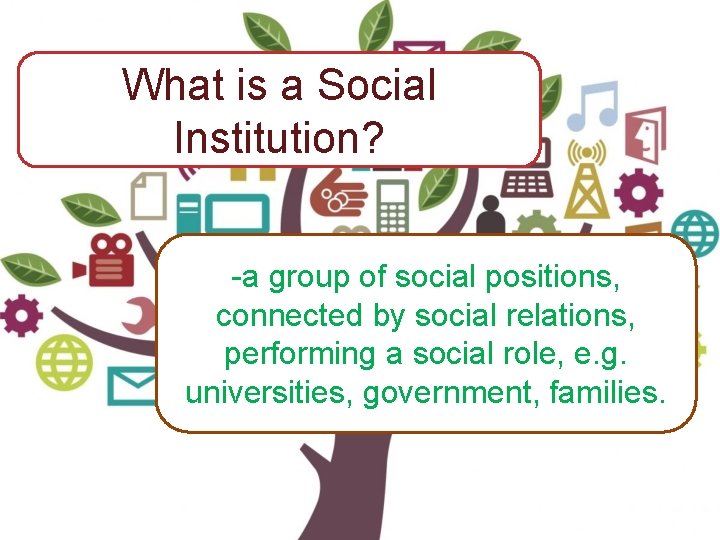 What is a Social Institution?

-a group of social positions, connected by social relations, performing a social role, e.g. universities, government, families.